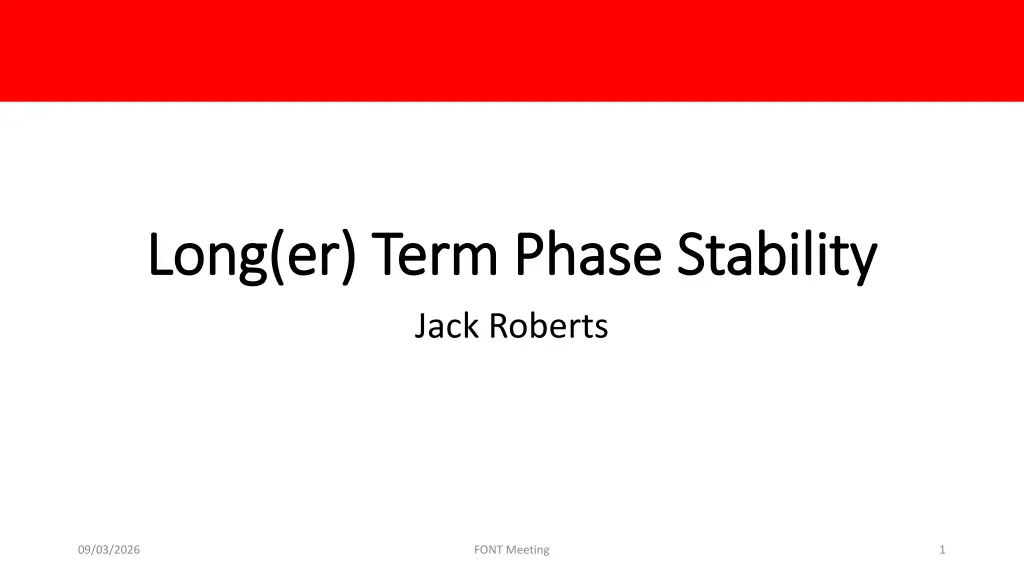 Long(er) Term Phase Stability

Jack Roberts

09/03/2026

FONT Meeting

1